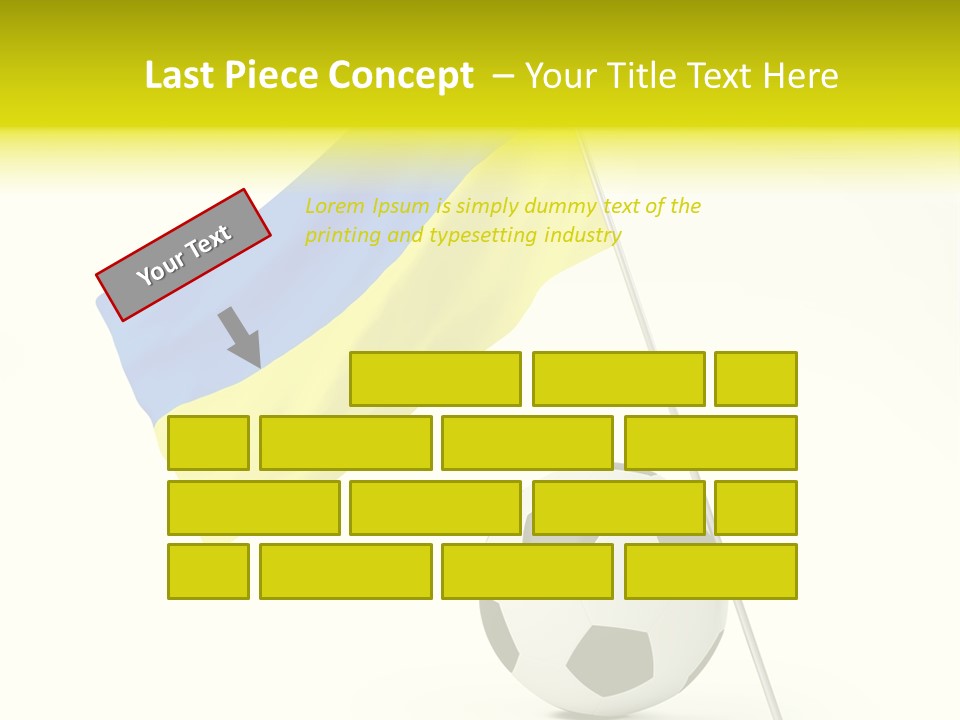 Last Piece Concept – Your Title Text Here

Your Text

Lorem Ipsum is simply dummy text of the printing and typesetting industry